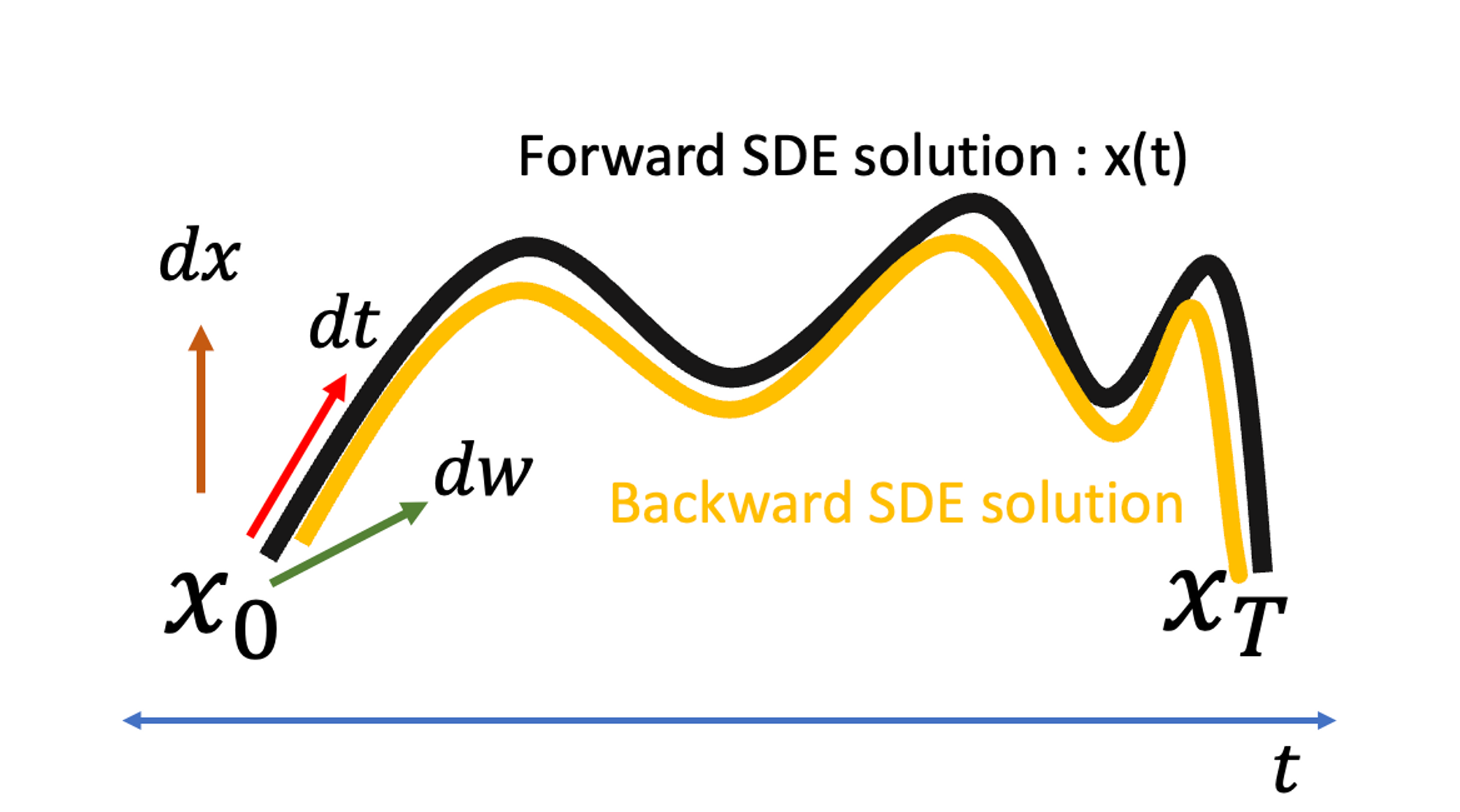 Forward SDE solution : x(t)

$dx$

$dt$

$dw$

Backward SDE solution

$x_0$

$x_T$

$t$